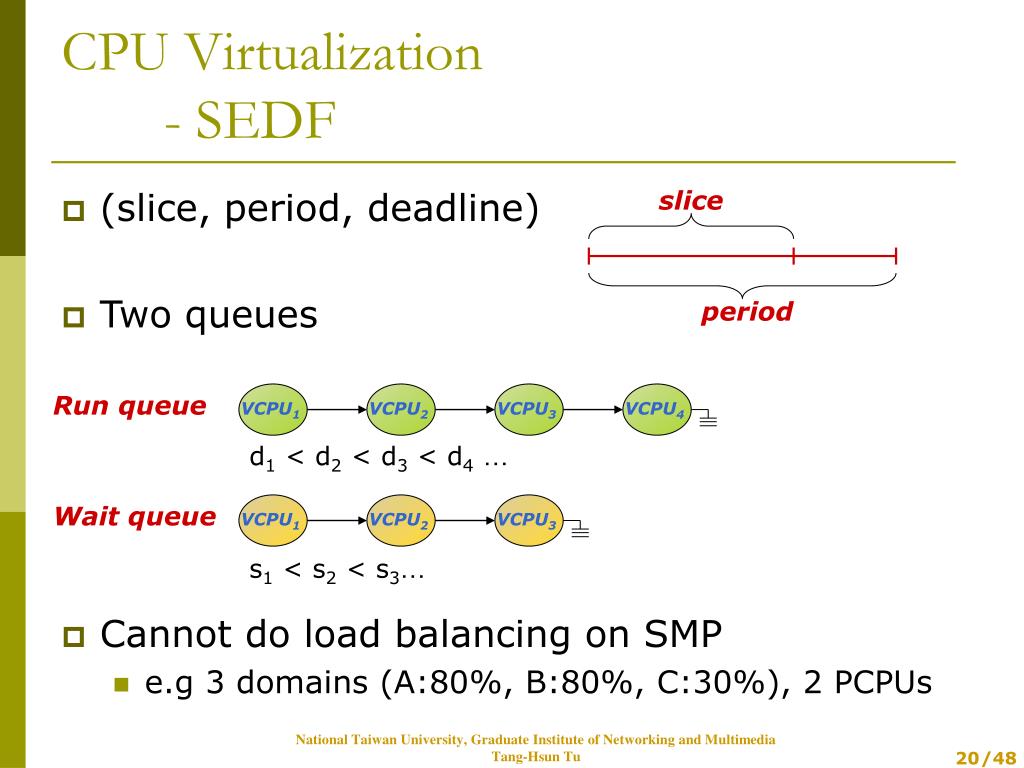 CPU Virtualization
- SEDF

(slice, period, deadline)

slice

period

Two queues

Run queue $VCPU_1$ $VCPU_2$ $VCPU_3$ $VCPU_4$

$d_1 < d_2 < d_3 < d_4$ …

Wait queue $VCPU_1$ $VCPU_2$ $VCPU_3$

$s_1 < s_2 < s_3$…

Cannot do load balancing on SMP

e.g 3 domains (A:80%, B:80%, C:30%), 2 PCPUs

National Taiwan University, Graduate Institute of Networking and Multimedia
Tang-Hsun Tu

20/48